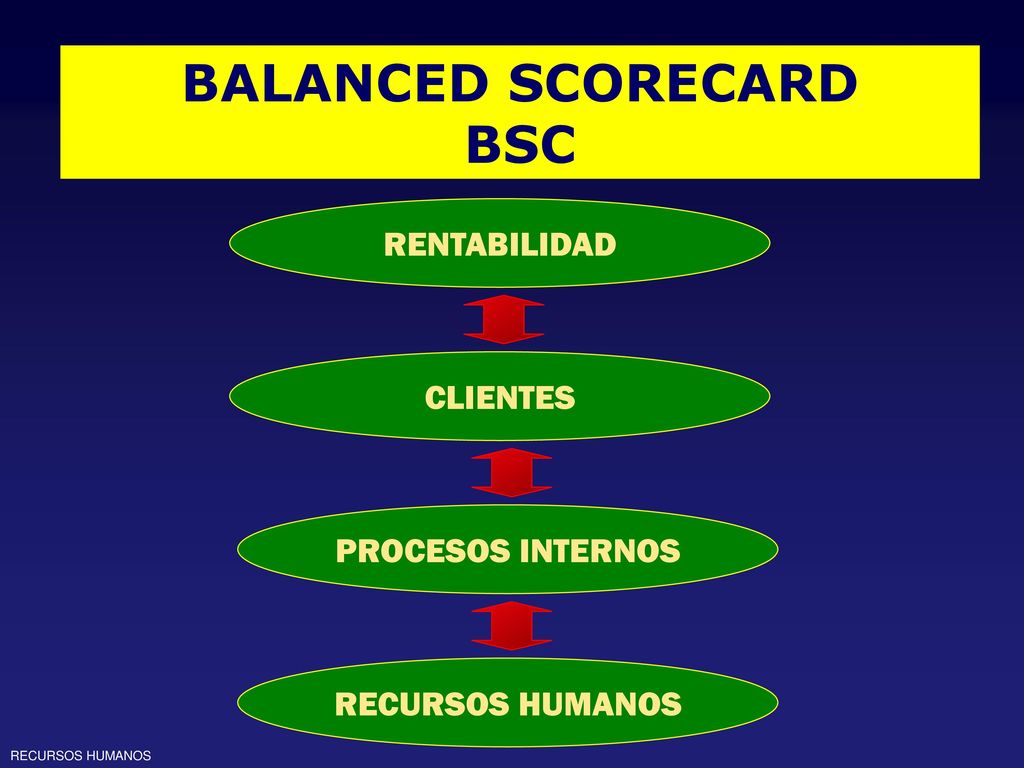 BALANCED SCORECARD
BSC

RENTABILIDAD

CLIENTES

PROCESOS INTERNOS

RECURSOS HUMANOS

RECURSOS HUMANOS